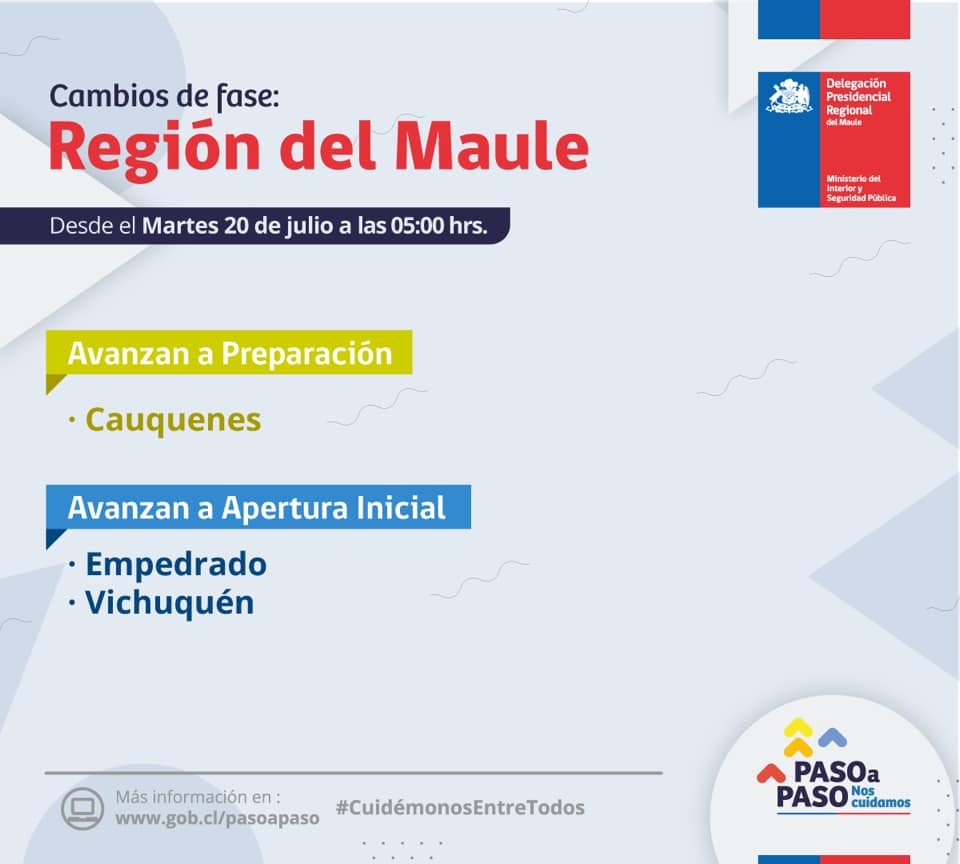 Cambios de fase:
Región del Maule

Desde el Martes 20 de julio a las 05:00 hrs.

Delegación Presidencial Regional del Maule

Ministerio del Interior y Seguridad Pública

Avanzan a Preparación
· Cauquenes

Avanzan a Apertura Inicial
· Empedrado
· Vichuquén

Más información en :
www.gob.cl/pasoapaso

#CuidémonosEntreTodos

PASO a PASO Nos cuidamos